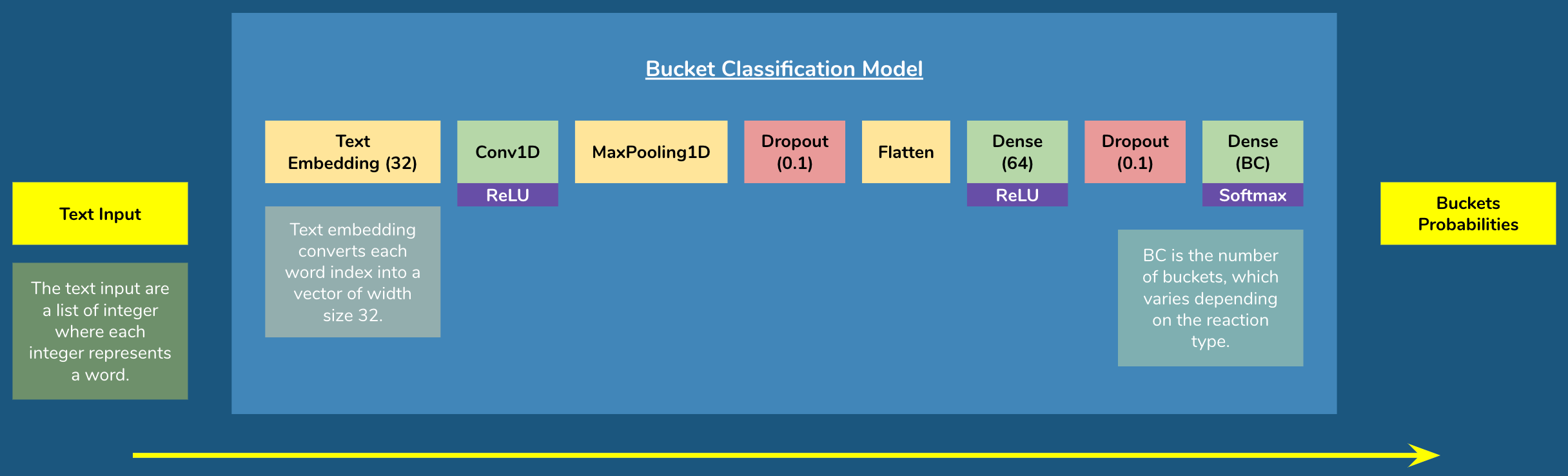 Text Input

The text input are a list of integer where each integer represents a word.

Bucket Classification Model

Text Embedding (32)

Text embedding converts each word index into a vector of width size 32.

Conv1D
ReLU

MaxPooling1D

Dropout (0.1)

Flatten

Dense (64)
ReLU

Dropout (0.1)

Dense (BC)
Softmax

BC is the number of buckets, which varies depending on the reaction type.

Buckets Probabilities